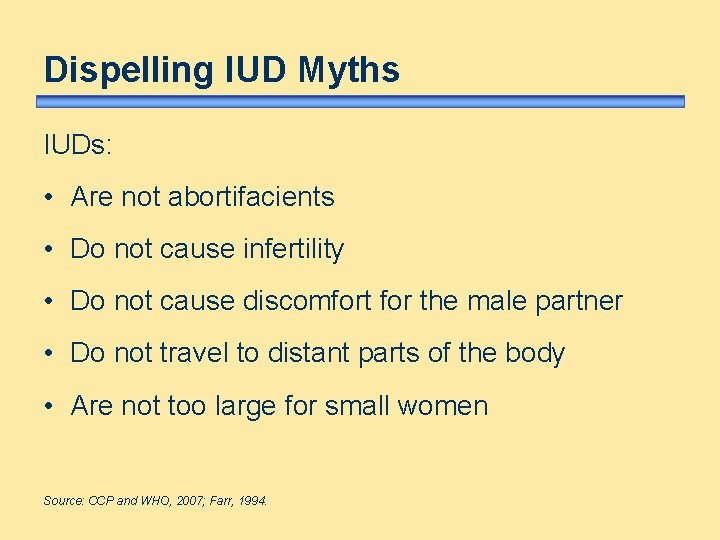 Dispelling IUD Myths

IUDs:

• Are not abortifacients

• Do not cause infertility

• Do not cause discomfort for the male partner

• Do not travel to distant parts of the body

• Are not too large for small women

Source: CCP and WHO, 2007; Farr, 1994.